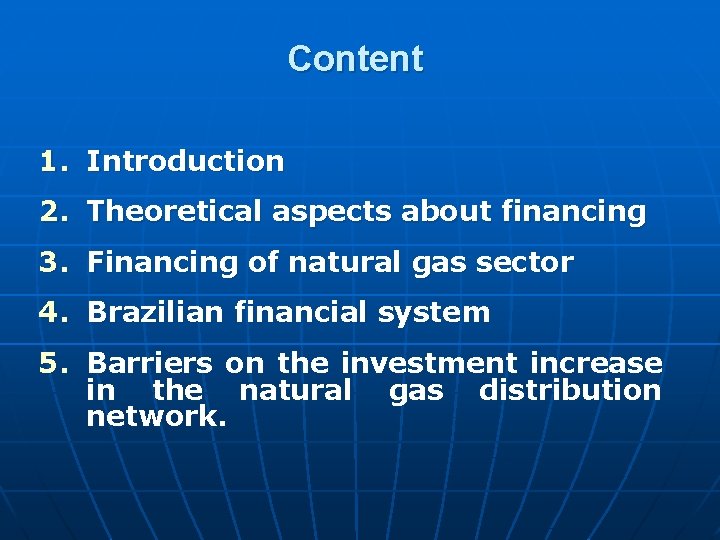 Content

1. Introduction
2. Theoretical aspects about financing
3. Financing of natural gas sector
4. Brazilian financial system
5. Barriers on the investment increase in the natural gas distribution network.